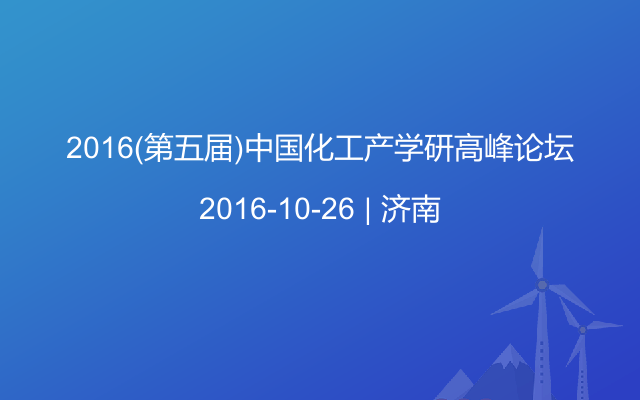 2016(第五届)中国化工产学研高峰论坛

2016-10-26 | 济南